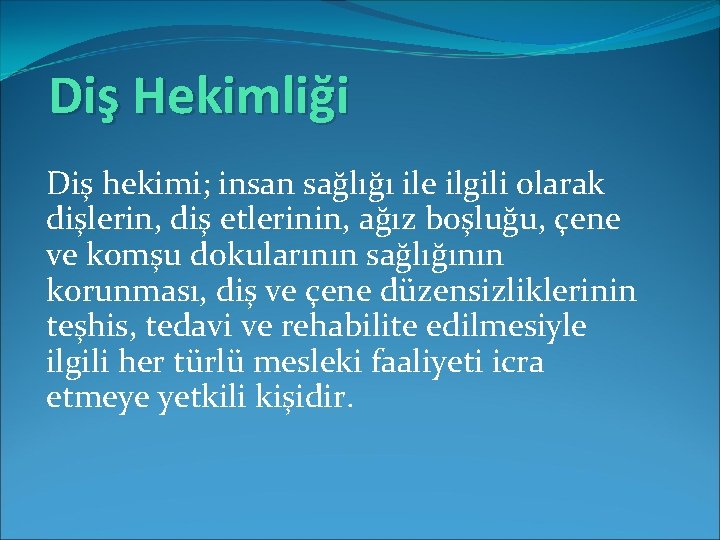 Diş Hekimliği

Diş hekimi; insan sağlığı ile ilgili olarak dişlerin, diş etlerinin, ağız boşluğu, çene ve komşu dokularının sağlığının korunması, diş ve çene düzensizliklerinin teşhis, tedavi ve rehabilite edilmesiyle ilgili her türlü mesleki faaliyeti icra etmeye yetkili kişidir.